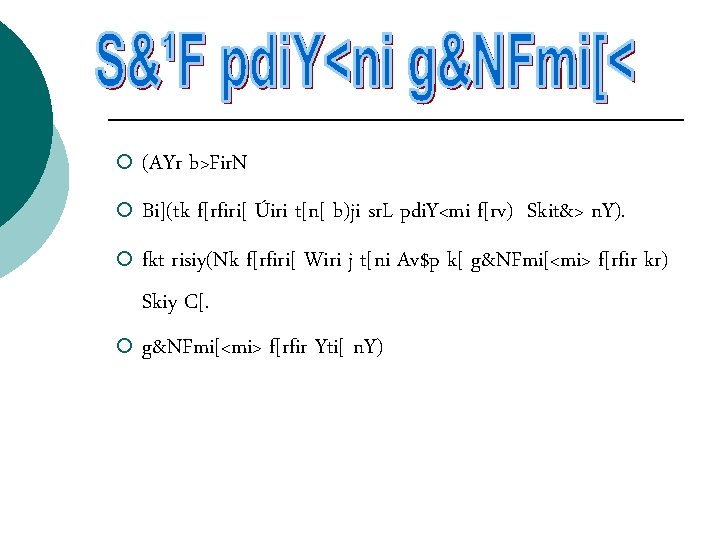 S&¹F pdiY<ni g&NFmi[<

(AYr b>FirN

Bi](tk f[rfiri[ Úiri t[n[ b)ji srL pdiY<mi f[rv) Skit&> nY).

fkt risiy(Nk f[rfiri[ Wiri j t[ni Av$p k[ g&NFmi[<mi> f[rfir kr) Skiy C[.

g&NFmi[<mi> f[rfir Yti[ nY)